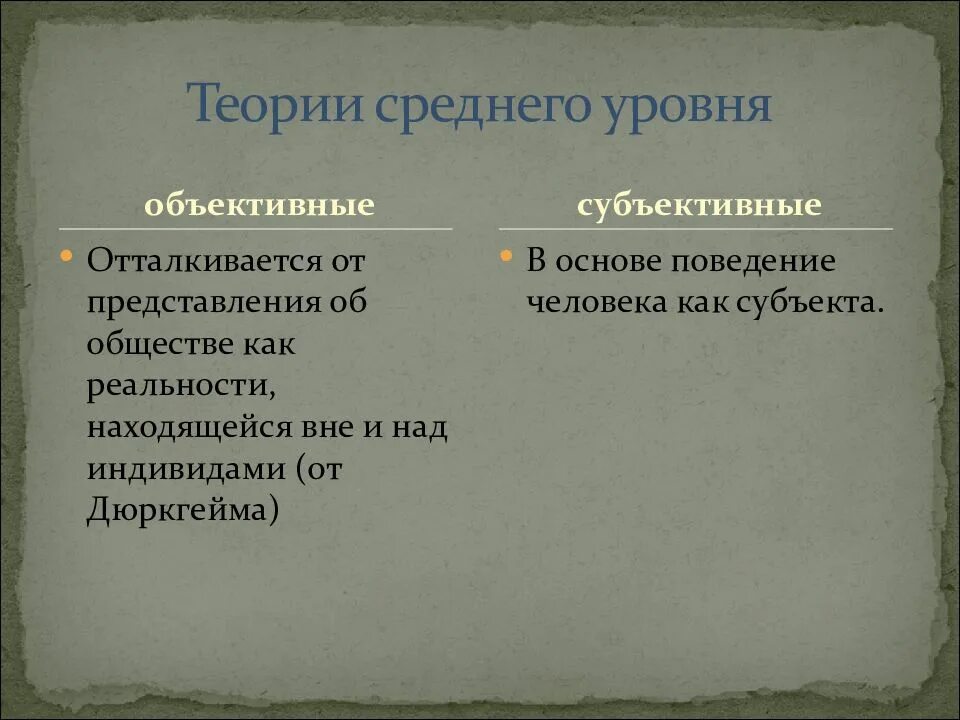 Теории среднего уровня

объективные

Отталкивается от представления об обществе как реальности, находящейся вне и над индивидами (от Дюркгейма)

субъективные

В основе поведение человека как субъекта.